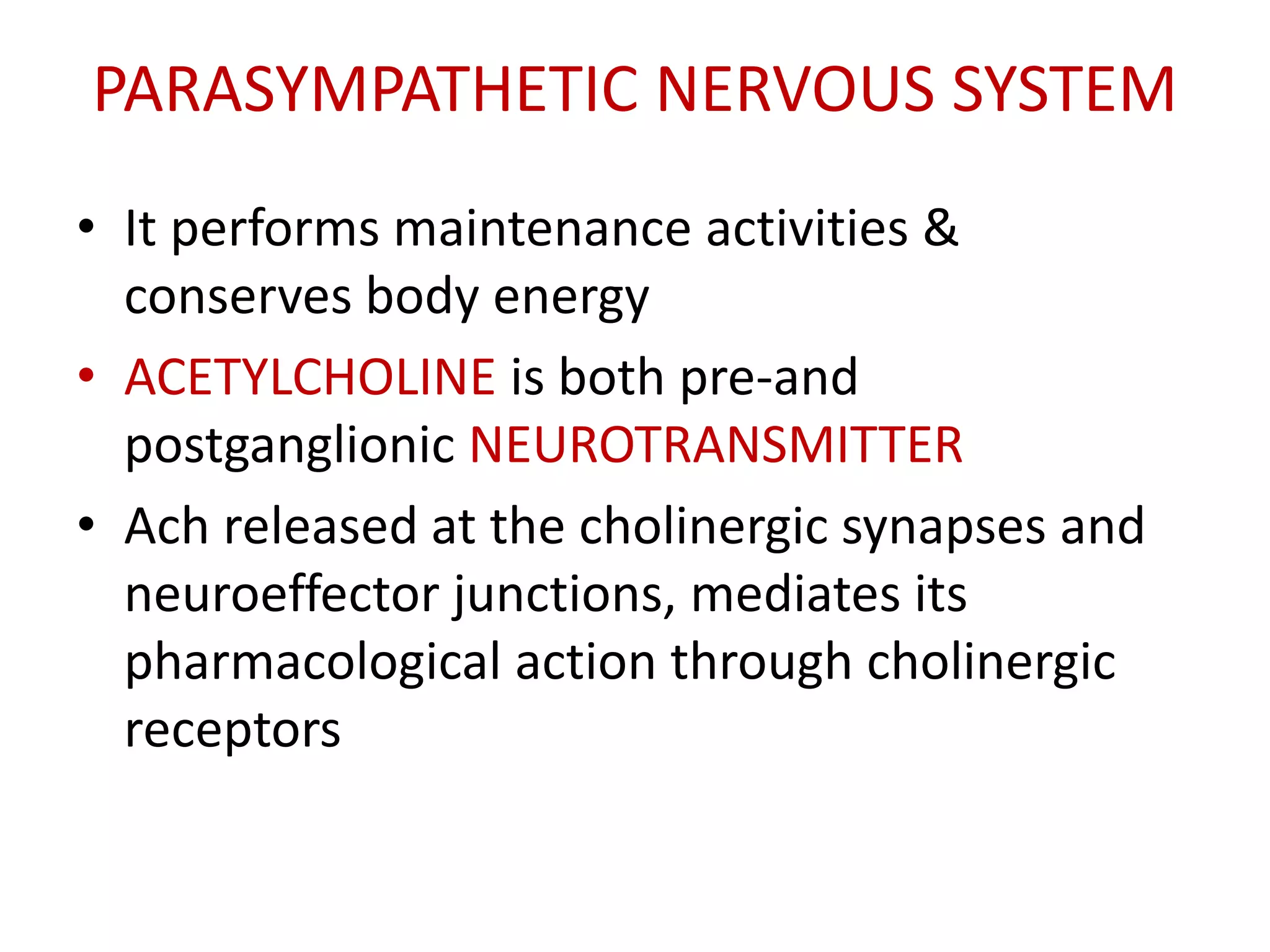 PARASYMPATHETIC NERVOUS SYSTEM

• It performs maintenance activities & conserves body energy
• ACETYLCHOLINE is both pre-and postganglionic NEUROTRANSMITTER
• Ach released at the cholinergic synapses and neuroeffector junctions, mediates its pharmacological action through cholinergic receptors